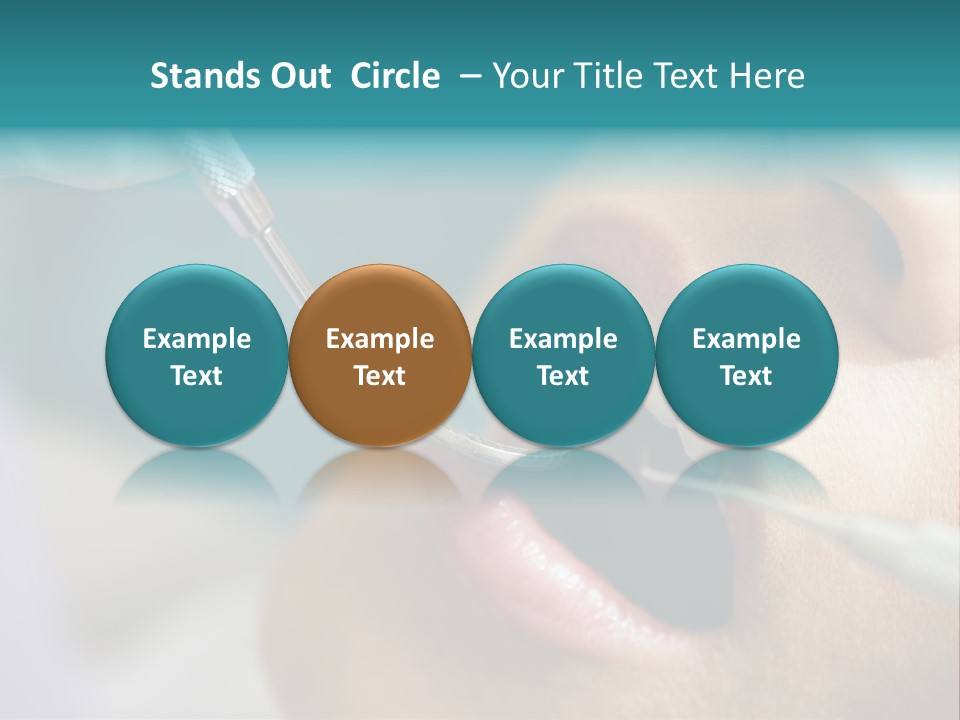 Stands Out Circle – Your Title Text Here

Example Text

Example Text

Example Text

Example Text